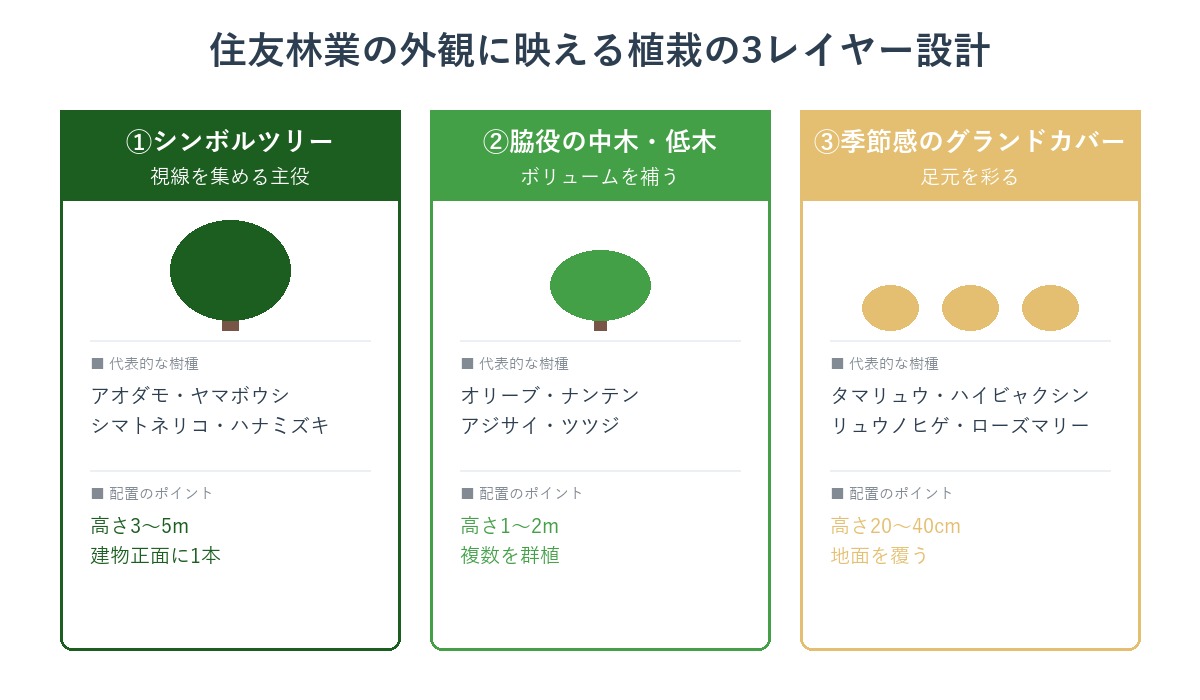 住友林業の外観に映える植栽の3レイヤー設計

①シンボルツリー
視線を集める主役

■ 代表的な樹種
アオダモ・ヤマボウシ
シマトネリコ・ハナミズキ

■ 配置のポイント
高さ3〜5m
建物正面に1本

②脇役の中木・低木
ボリュームを補う

■ 代表的な樹種
オリーブ・ナンテン
アジサイ・ツツジ

■ 配置のポイント
高さ1〜2m
複数を群植

③季節感のグランドカバー
足元を彩る

■ 代表的な樹種
タマリュウ・ハイビャクシン
リュウノヒゲ・ローズマリー

■ 配置のポイント
高さ20〜40cm
地面を覆う